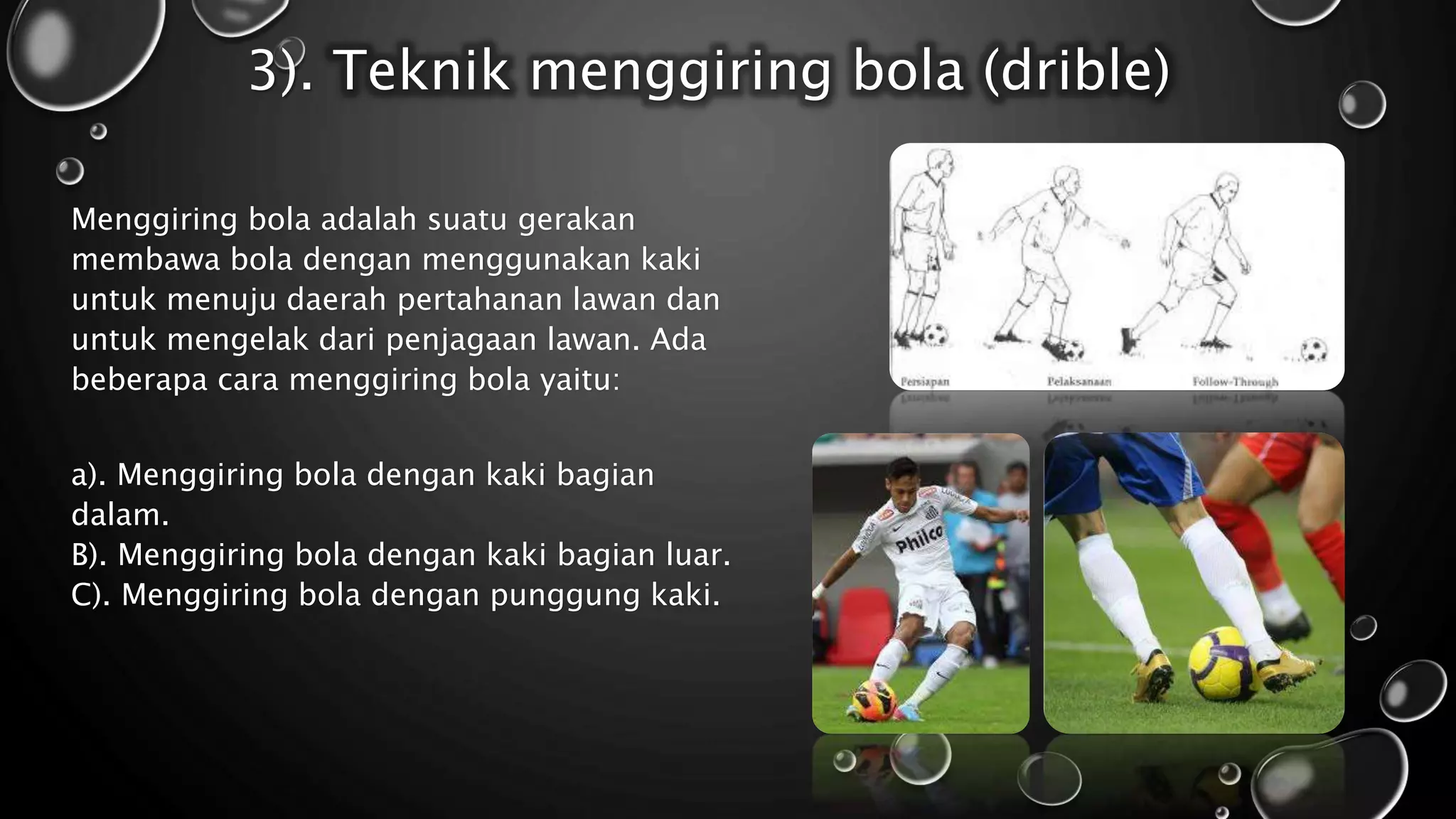 3). Teknik menggiring bola (drible)

Menggiring bola adalah suatu gerakan membawa bola dengan menggunakan kaki untuk menuju daerah pertahanan lawan dan untuk mengelak dari penjagaan lawan. Ada beberapa cara menggiring bola yaitu:

a). Menggiring bola dengan kaki bagian dalam.
B). Menggiring bola dengan kaki bagian luar.
C). Menggiring bola dengan punggung kaki.

Persiapan
Pelaksanaan
Follow-Through

Philco